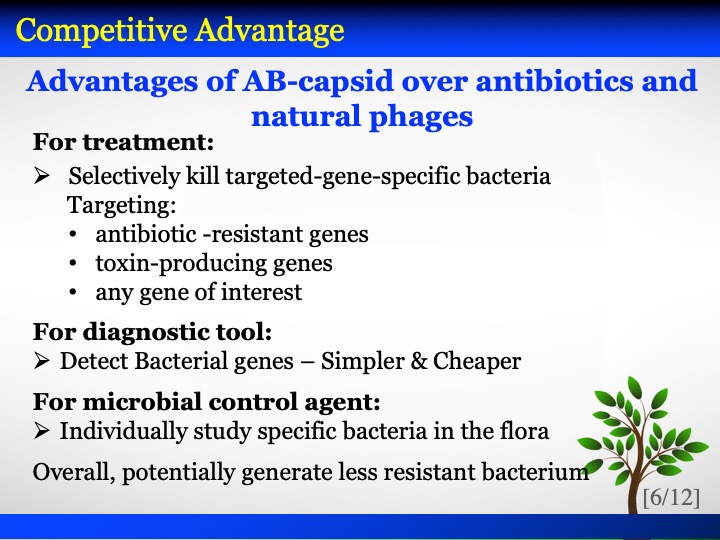 Competitive Advantage

Advantages of AB-capsid over antibiotics and natural phages

For treatment:

➢ Selectively kill targeted-gene-specific bacteria
Targeting:
• antibiotic -resistant genes
• toxin-producing genes
• any gene of interest

For diagnostic tool:
➢ Detect Bacterial genes – Simpler & Cheaper

For microbial control agent:
➢ Individually study specific bacteria in the flora

Overall, potentially generate less resistant bacterium

[6/12]